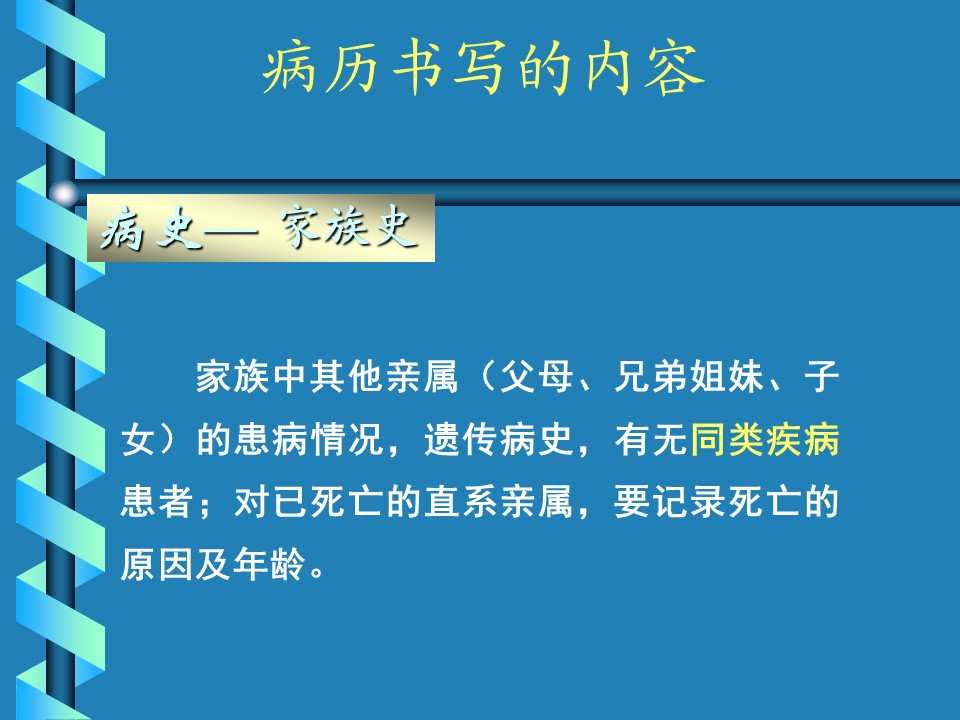 病历书写的内容

病史— 家族史

家族中其他亲属（父母、兄弟姐妹、子女）的患病情况，遗传病史，有无同类疾病患者；对已死亡的直系亲属，要记录死亡的原因及年龄。